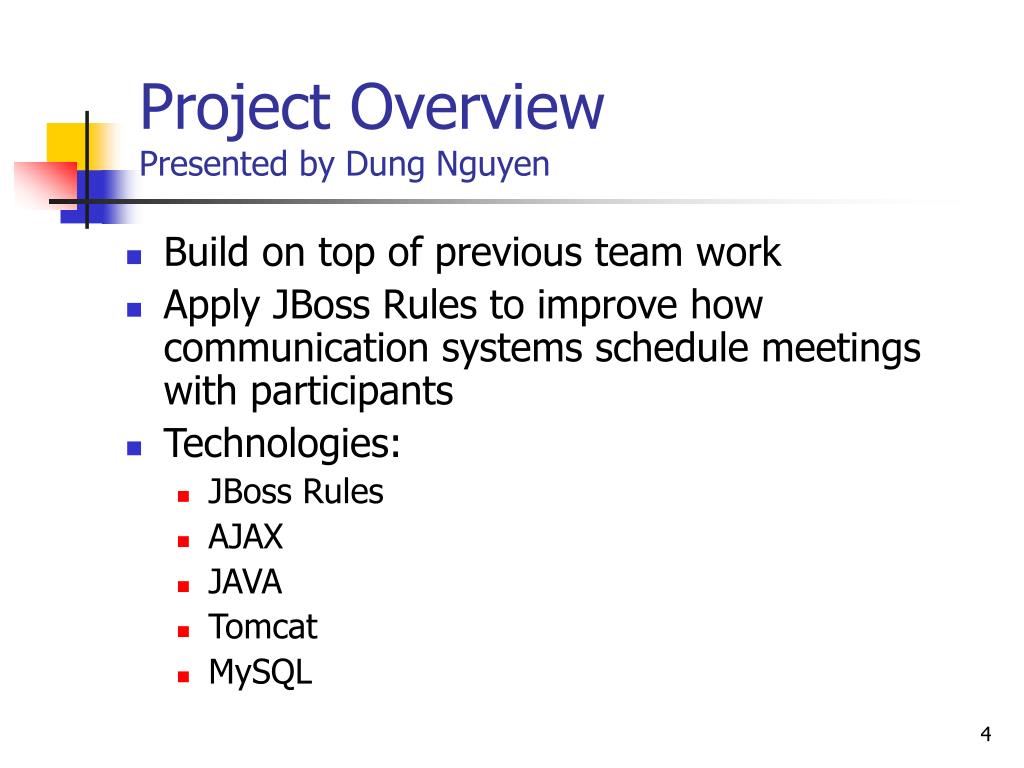 Project Overview
Presented by Dung Nguyen

- Build on top of previous team work
- Apply JBoss Rules to improve how communication systems schedule meetings with participants
- Technologies:
  - JBoss Rules
  - AJAX
  - JAVA
  - Tomcat
  - MySQL

4